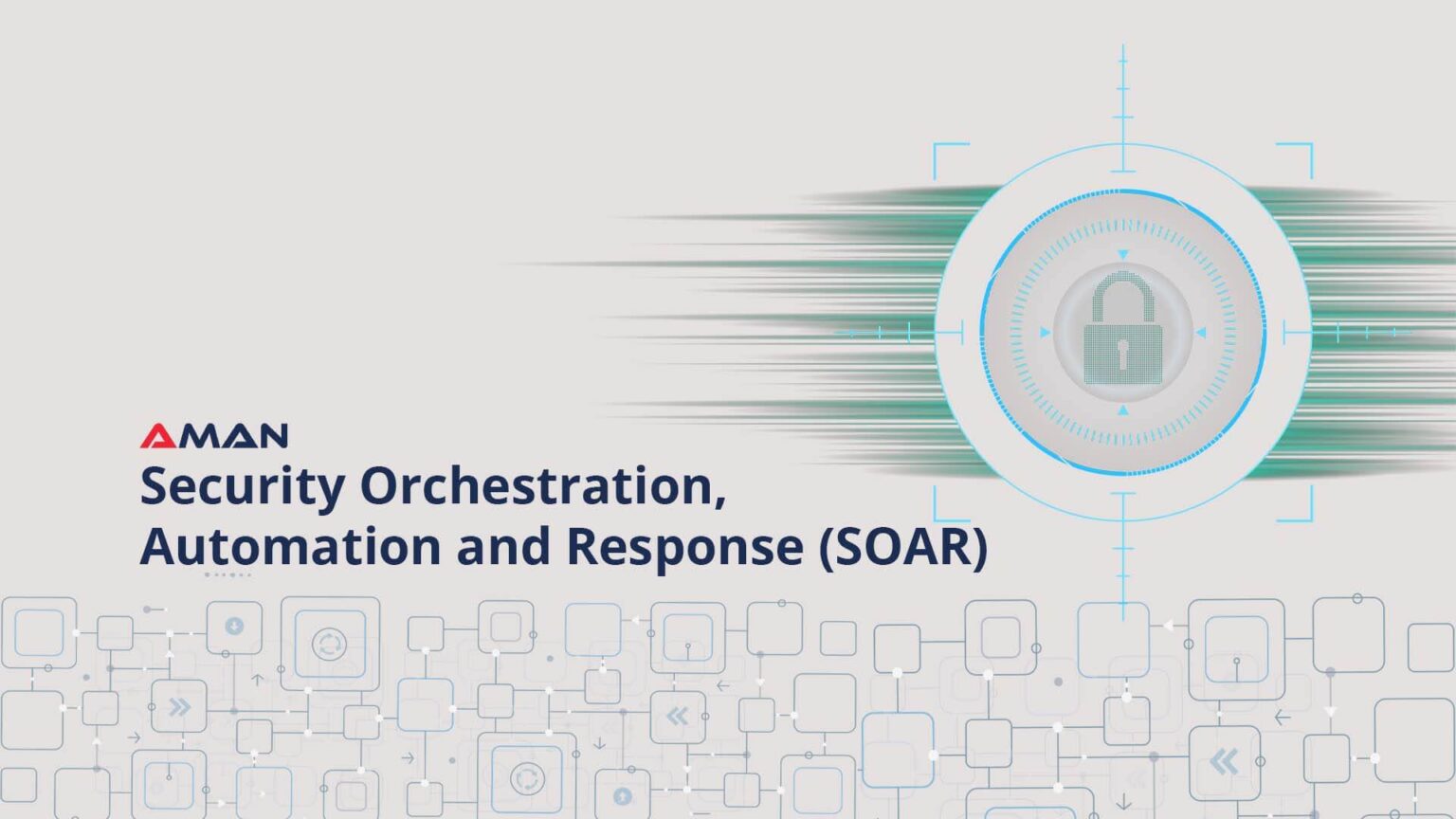 AMAN

Security Orchestration, Automation and Response (SOAR)